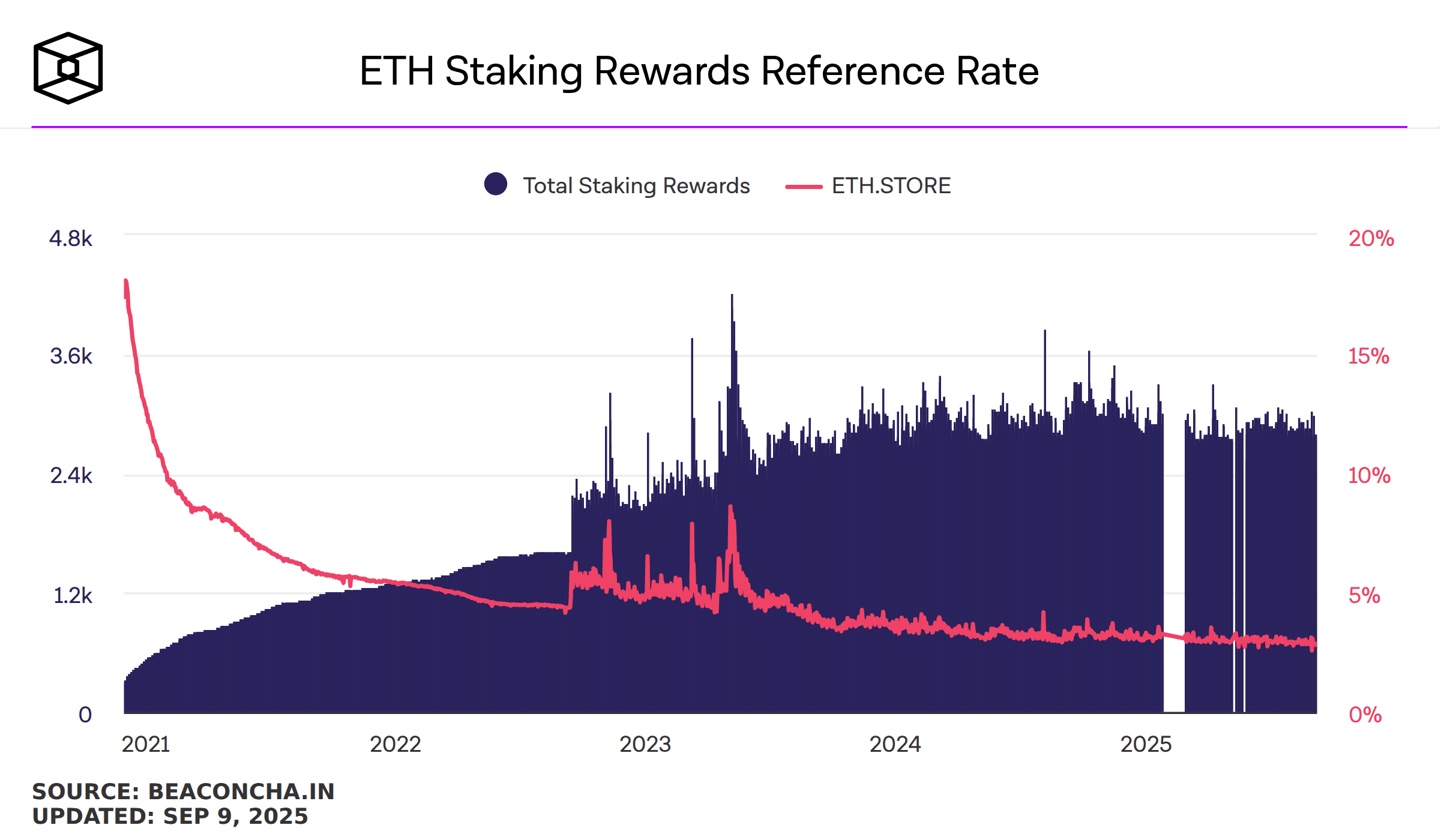 ETH Staking Rewards Reference Rate

Total Staking Rewards ETH.STORE

4.8k
3.6k
2.4k
1.2k
0

20%
15%
10%
5%
0%

2021 2022 2023 2024 2025

SOURCE: BEACONCHA.IN
UPDATED: SEP 9, 2025